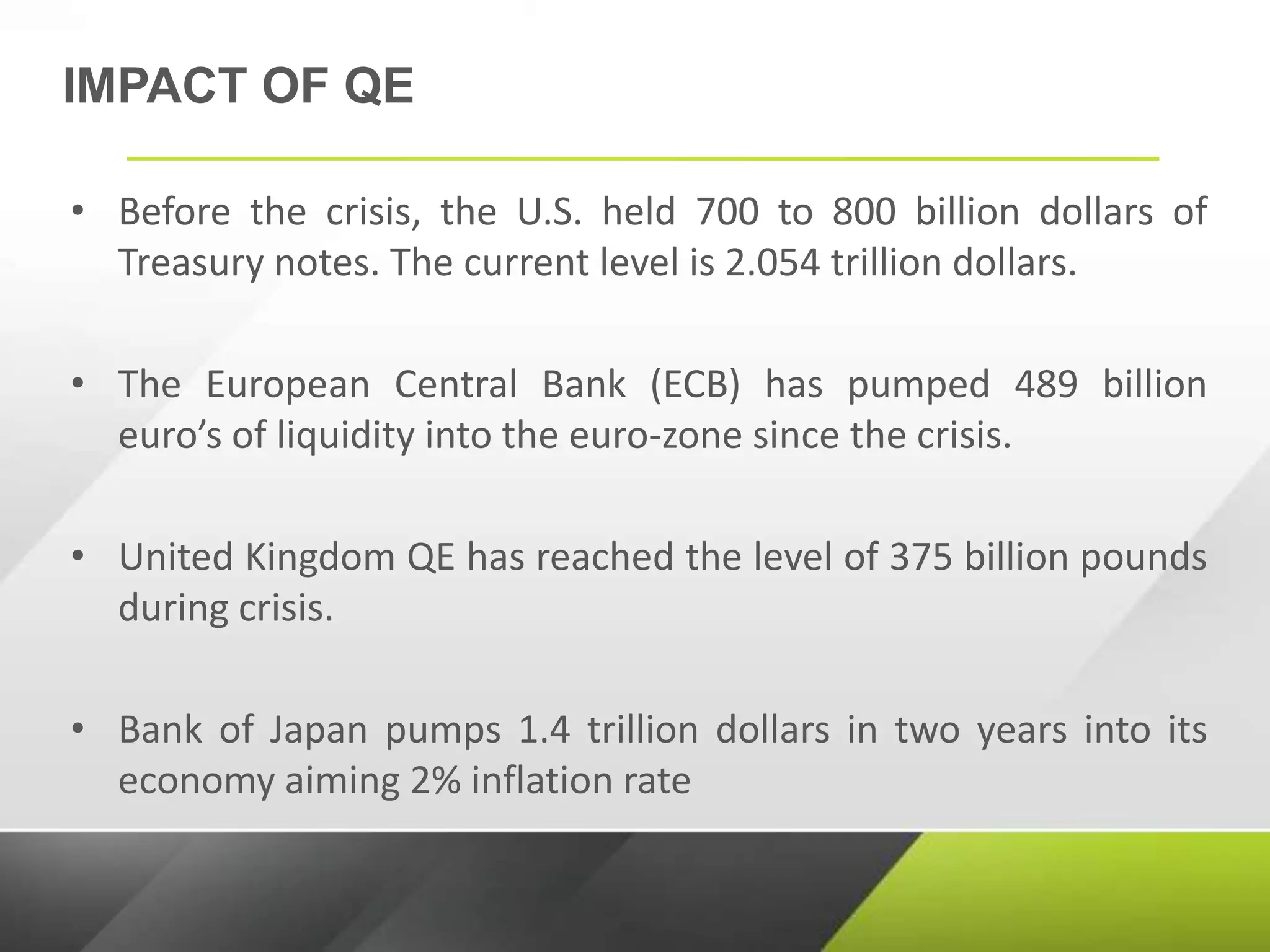 IMPACT OF QE

• Before the crisis, the U.S. held 700 to 800 billion dollars of Treasury notes. The current level is 2.054 trillion dollars.

• The European Central Bank (ECB) has pumped 489 billion euro’s of liquidity into the euro-zone since the crisis.

• United Kingdom QE has reached the level of 375 billion pounds during crisis.

• Bank of Japan pumps 1.4 trillion dollars in two years into its economy aiming 2% inflation rate